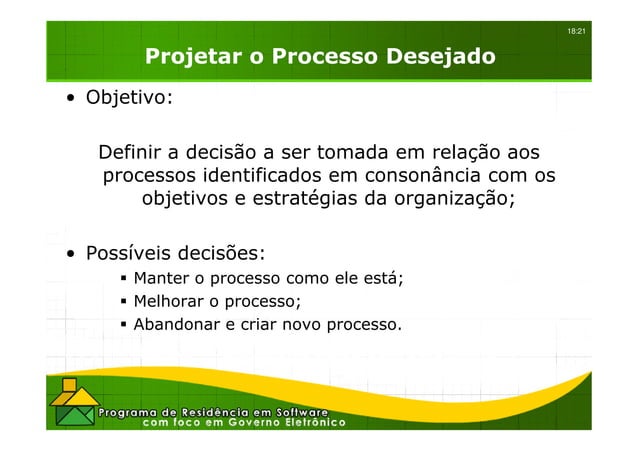 18:21

Projetar o Processo Desejado

• Objetivo:

Definir a decisão a ser tomada em relação aos processos identificados em consonância com os objetivos e estratégias da organização;

• Possíveis decisões:
  ▪ Manter o processo como ele está;
  ▪ Melhorar o processo;
  ▪ Abandonar e criar novo processo.

Programa de Residência em Software com foco em Governo Eletrônico